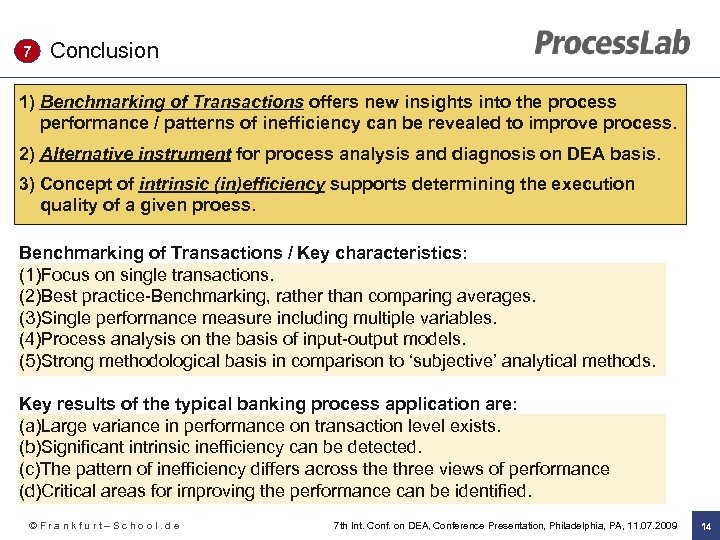 7 Conclusion

ProcessLab

1) Benchmarking of Transactions offers new insights into the process performance / patterns of inefficiency can be revealed to improve process.

2) Alternative instrument for process analysis and diagnosis on DEA basis.

3) Concept of intrinsic (in)efficiency supports determining the execution quality of a given proess.

Benchmarking of Transactions / Key characteristics:
(1)Focus on single transactions.
(2)Best practice-Benchmarking, rather than comparing averages.
(3)Single performance measure including multiple variables.
(4)Process analysis on the basis of input-output models.
(5)Strong methodological basis in comparison to 'subjective' analytical methods.

Key results of the typical banking process application are:
(a)Large variance in performance on transaction level exists.
(b)Significant intrinsic inefficiency can be detected.
(c)The pattern of inefficiency differs across the three views of performance
(d)Critical areas for improving the performance can be identified.

© Frankfurt–School.de

7th Int. Conf. on DEA, Conference Presentation, Philadelphia, PA, 11.07.2009

14